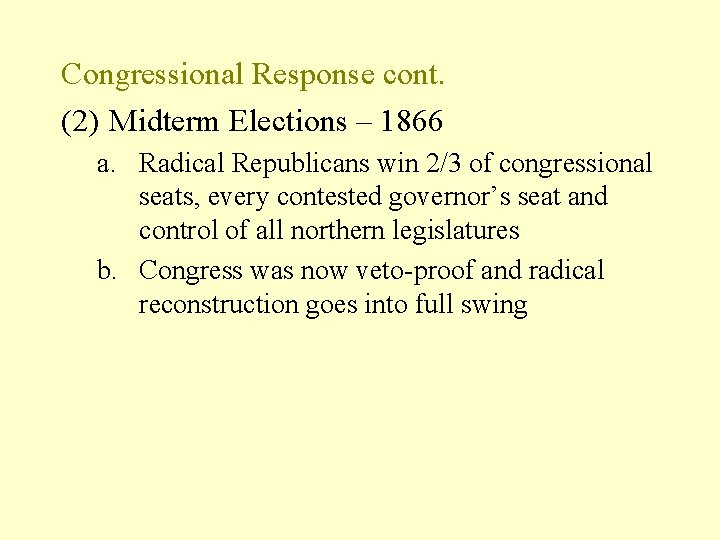 Congressional Response cont.

(2) Midterm Elections – 1866

a. Radical Republicans win 2/3 of congressional seats, every contested governor's seat and control of all northern legislatures

b. Congress was now veto-proof and radical reconstruction goes into full swing